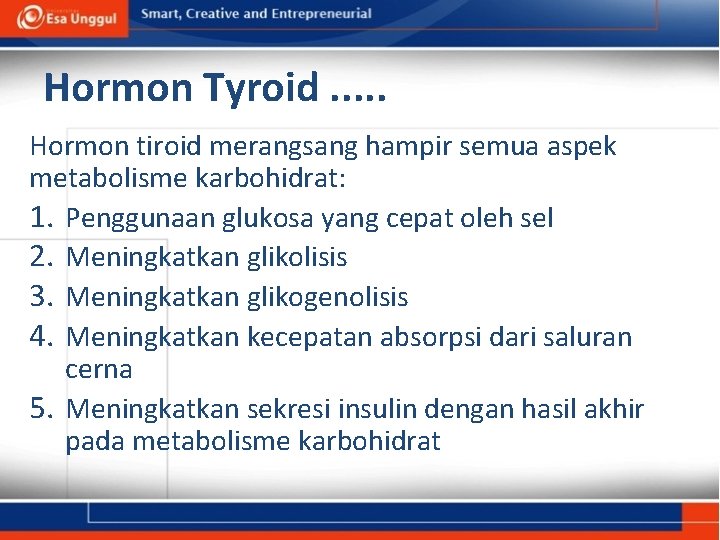 Esa Unggul

Smart, Creative and Entrepreneurial

Hormon Tyroid .....

Hormon tiroid merangsang hampir semua aspek metabolisme karbohidrat:

1. Penggunaan glukosa yang cepat oleh sel
2. Meningkatkan glikolisis
3. Meningkatkan glikogenolisis
4. Meningkatkan kecepatan absorpsi dari saluran cerna
5. Meningkatkan sekresi insulin dengan hasil akhir pada metabolisme karbohidrat